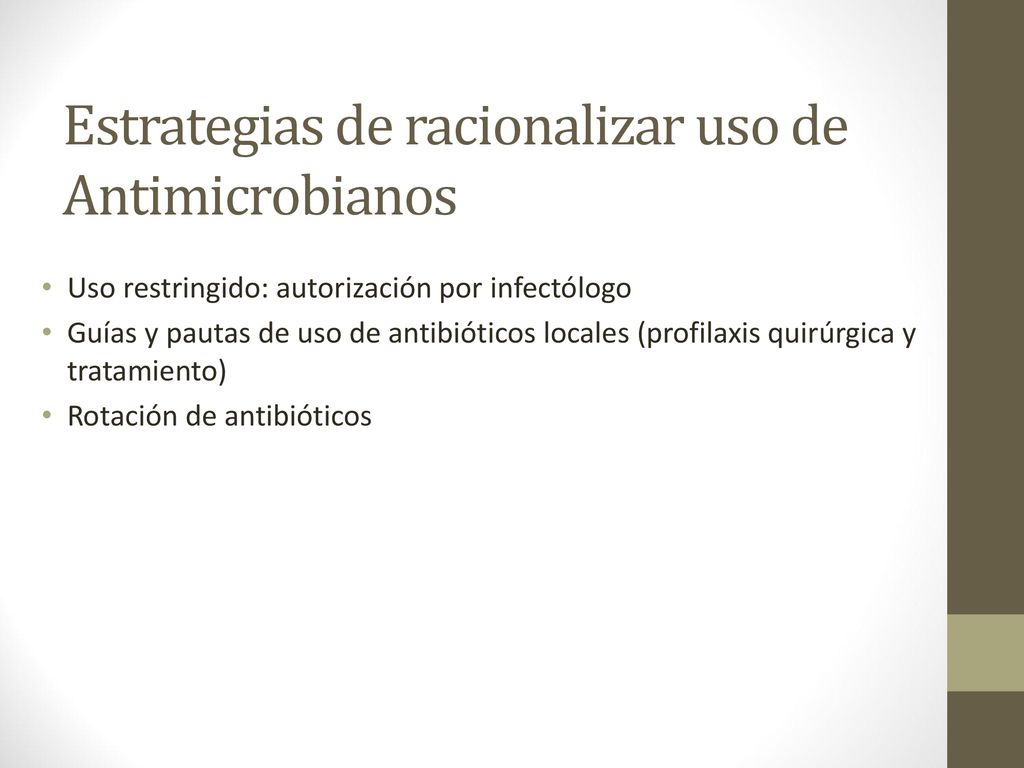 Estrategias de racionalizar uso de Antimicrobianos

• Uso restringido: autorización por infectólogo
• Guías y pautas de uso de antibióticos locales (profilaxis quirúrgica y tratamiento)
• Rotación de antibióticos